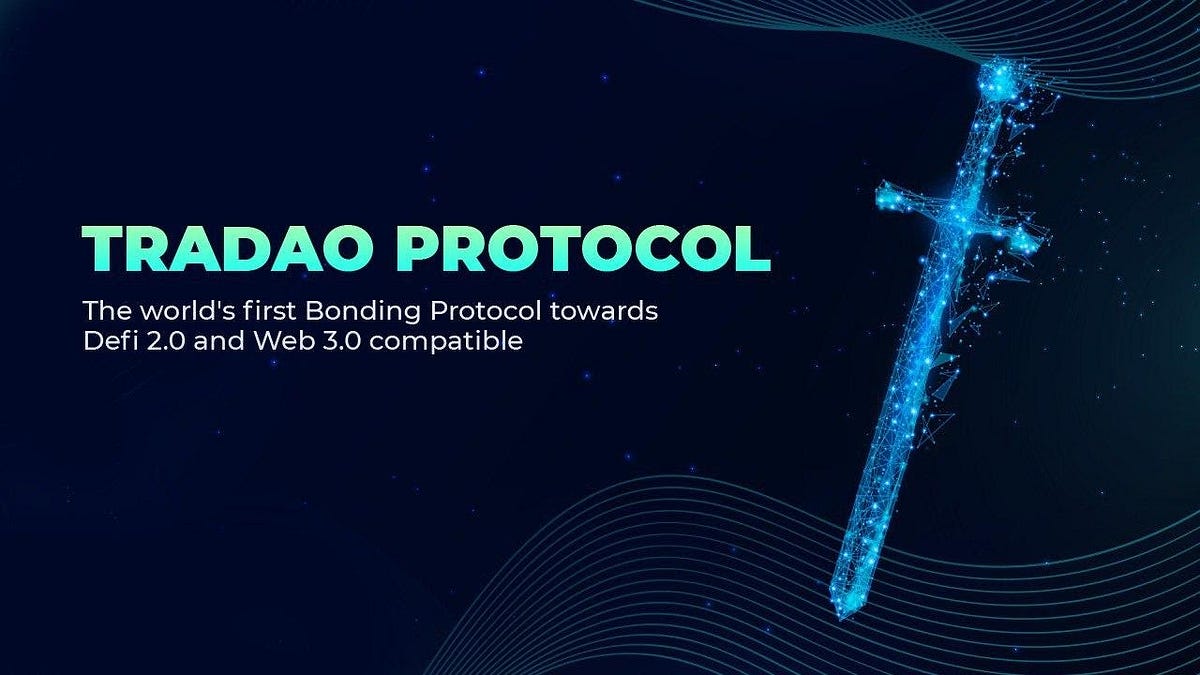 TRADAO PROTOCOL

The world's first Bonding Protocol towards Defi 2.0 and Web 3.0 compatible